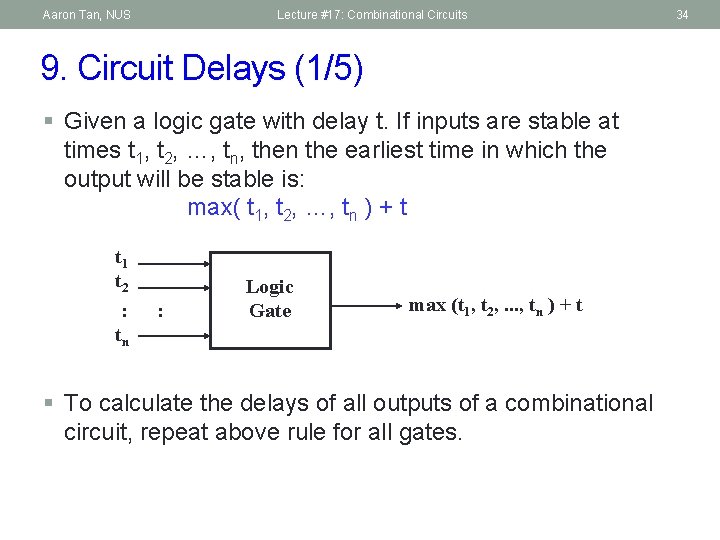 Aaron Tan, NUS

Lecture #17: Combinational Circuits

34

9. Circuit Delays (1/5)

▪ Given a logic gate with delay t. If inputs are stable at times $t_1$, $t_2$, …, $t_n$, then the earliest time in which the output will be stable is:

max( $t_1$, $t_2$, …, $t_n$ ) + t

$t_1$
$t_2$
: :
$t_n$

Logic Gate

max ($t_1$, $t_2$, ..., $t_n$ ) + t

▪ To calculate the delays of all outputs of a combinational circuit, repeat above rule for all gates.